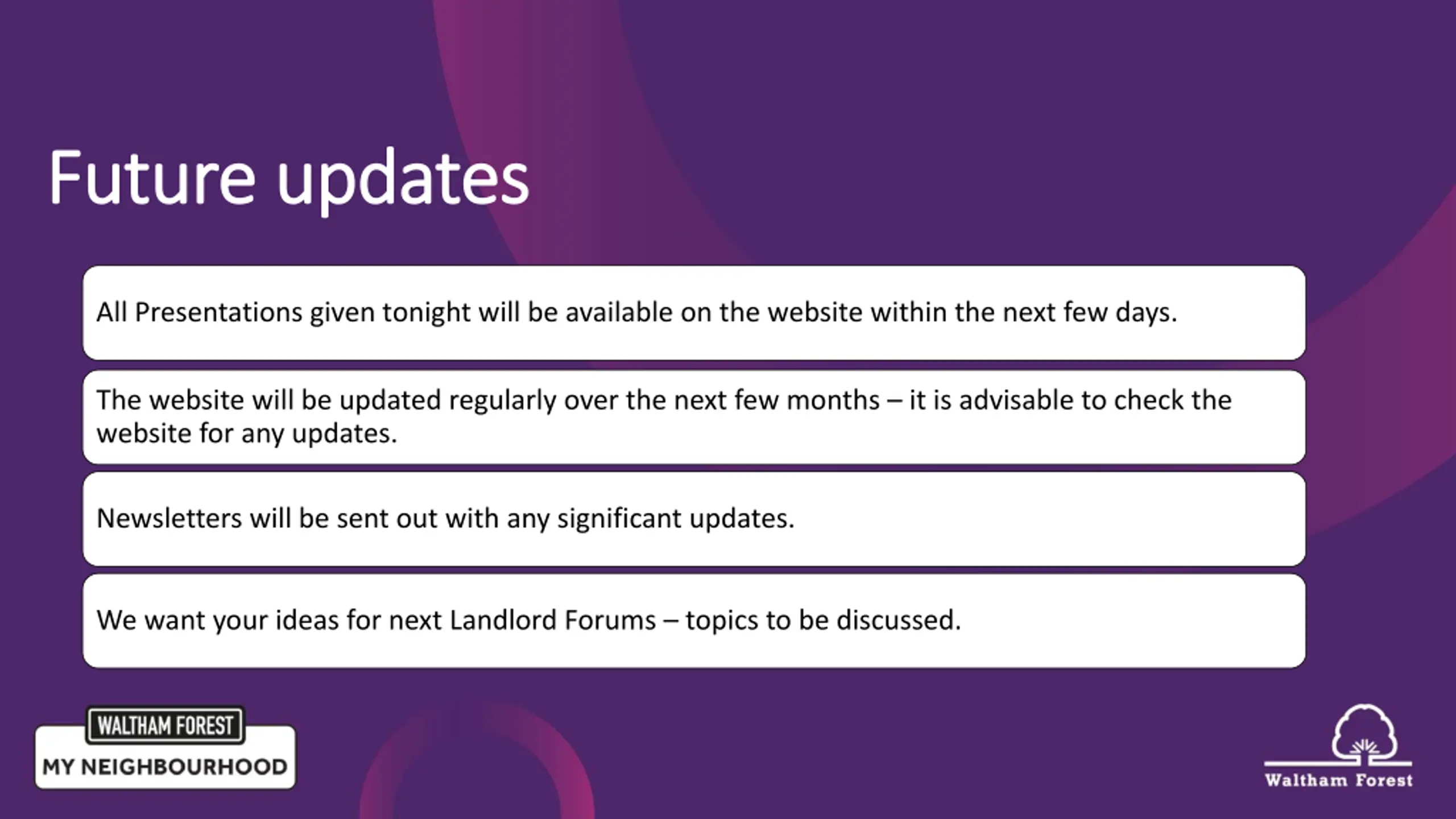 Future updates

All Presentations given tonight will be available on the website within the next few days.

The website will be updated regularly over the next few months – it is advisable to check the website for any updates.

Newsletters will be sent out with any significant updates.

We want your ideas for next Landlord Forums – topics to be discussed.

WALTHAM FOREST
MY NEIGHBOURHOOD

Waltham Forest